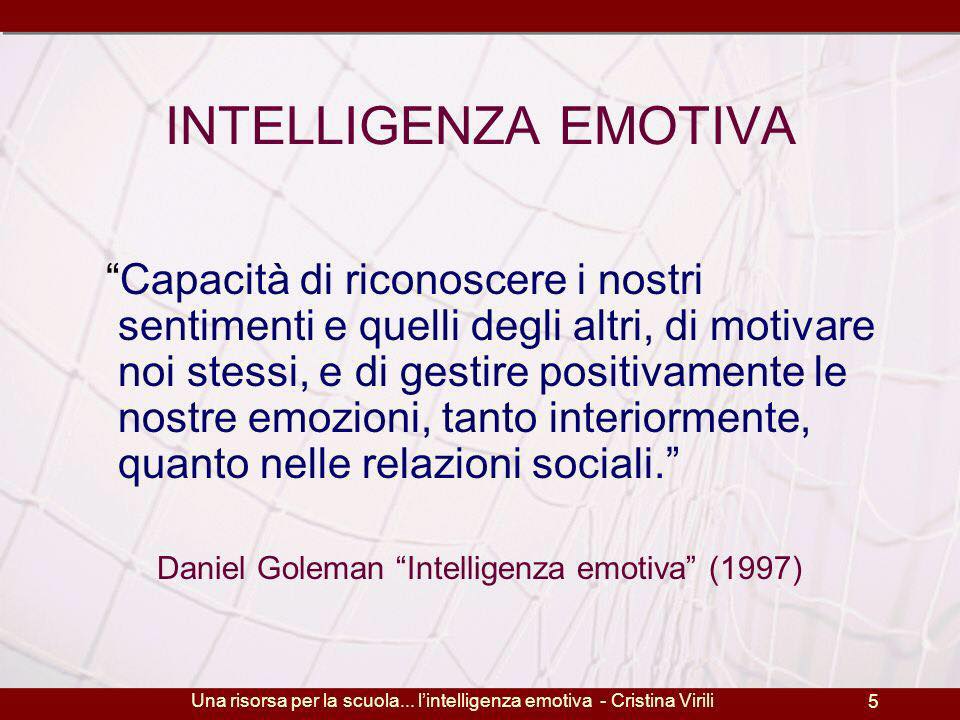 INTELLIGENZA EMOTIVA

“Capacità di riconoscere i nostri sentimenti e quelli degli altri, di motivare noi stessi, e di gestire positivamente le nostre emozioni, tanto interiormente, quanto nelle relazioni sociali.”

Daniel Goleman “Intelligenza emotiva” (1997)

Una risorsa per la scuola... l’intelligenza emotiva - Cristina Virili

5